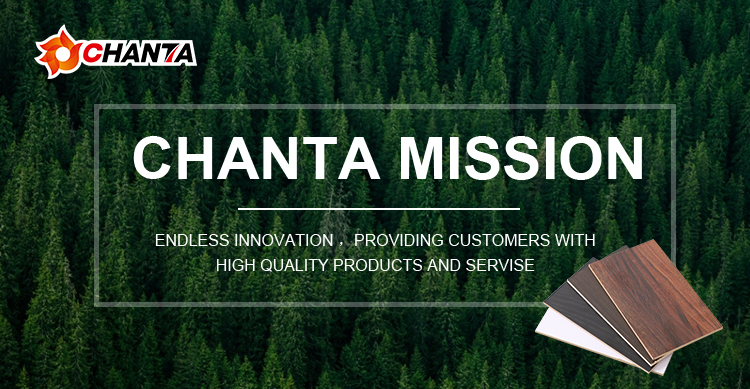 CHANTA

CHANTA MISSION

ENDLESS INNOVATION， PROVIDING CUSTOMERS WITH HIGH QUALITY PRODUCTS AND SERVISE